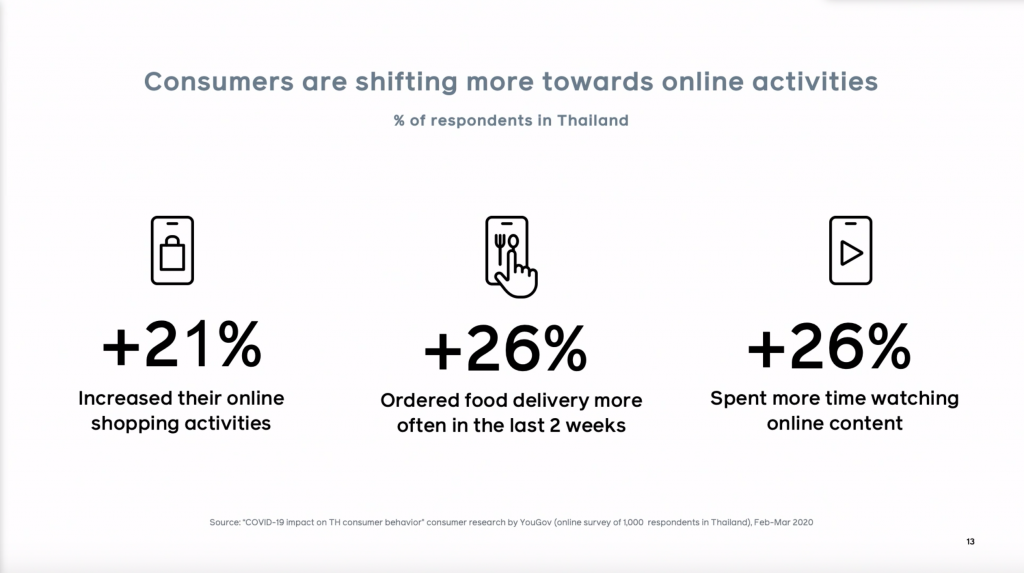 Consumers are shifting more towards online activities

% of respondents in Thailand

+21%

Increased their online shopping activities

+26%

Ordered food delivery more often in the last 2 weeks

+26%

Spent more time watching online content

Source: "COVID-19 impact on TH consumer behavior" consumer research by YouGov (online survey of 1,000 respondents in Thailand), Feb-Mar 2020

13